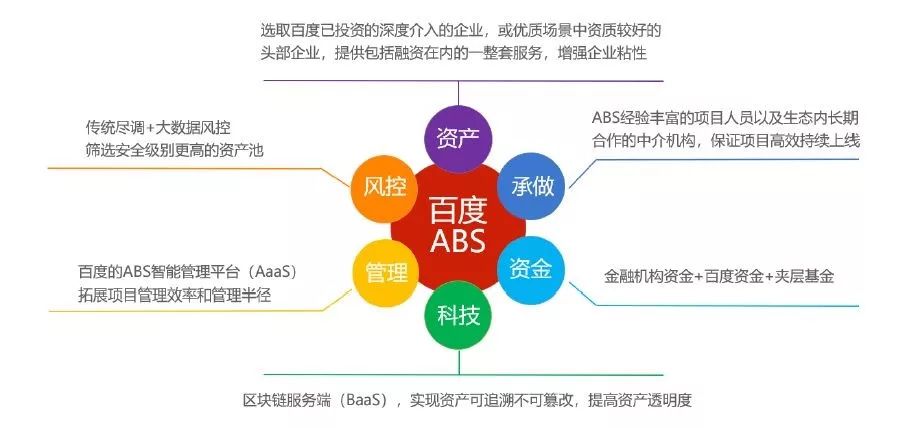 选取百度已投资的深度介入的企业，或优质场景中资质较好的头部企业，提供包括融资在内的一整套服务，增强企业粘性

传统尽调+大数据风控
筛选安全级别更高的资产池

ABS经验丰富的项目人员以及生态内长期合作的中介机构，保证项目高效持续上线

资产

风控

承做

百度
ABS

管理

资金

科技

百度的ABS智能管理平台（AaaS）
拓展项目管理效率和管理半径

金融机构资金+百度资金+夹层基金

区块链服务端（BaaS），实现资产可追溯不可篡改，提高资产透明度